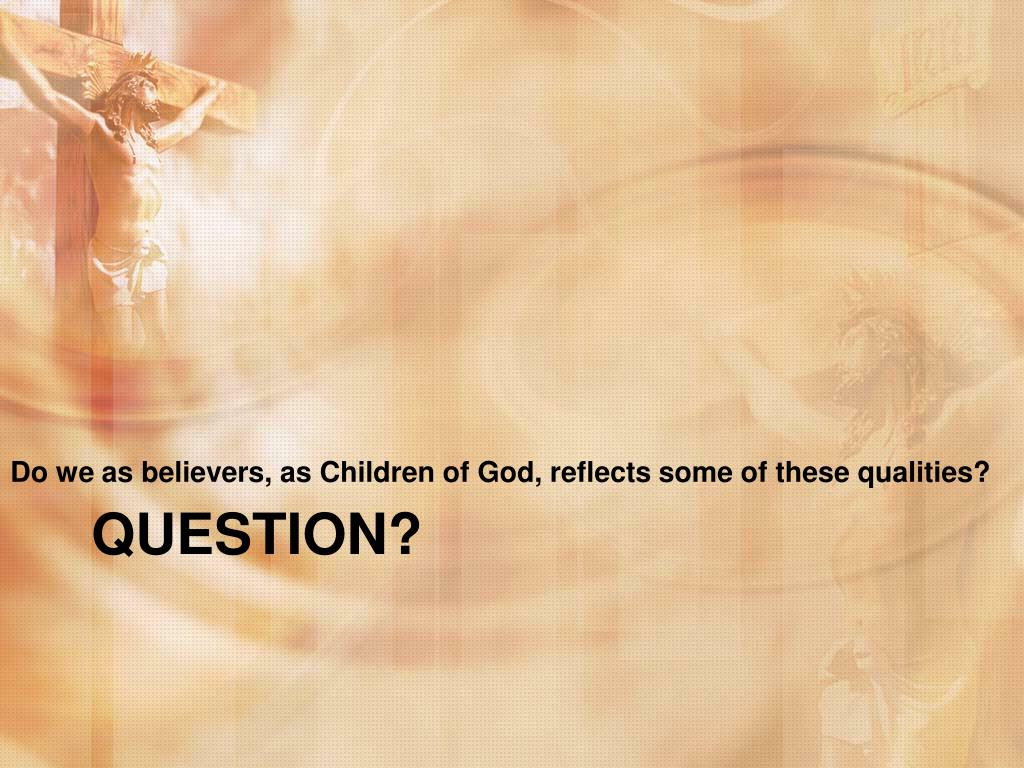 Do we as believers, as Children of God, reflects some of these qualities?

QUESTION?